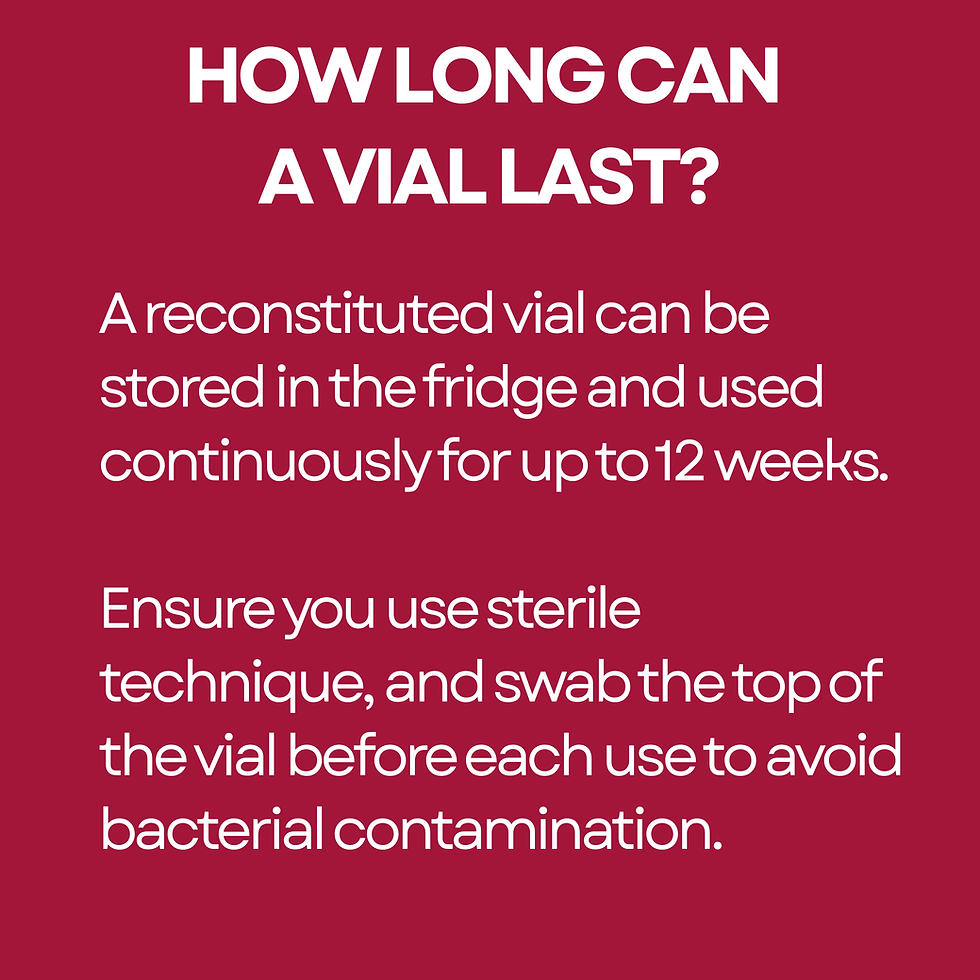 HOW LONG CAN A VIAL LAST?

A reconstituted vial can be stored in the fridge and used continuously for up to 12 weeks.

Ensure you use sterile technique, and swab the top of the vial before each use to avoid bacterial contamination.